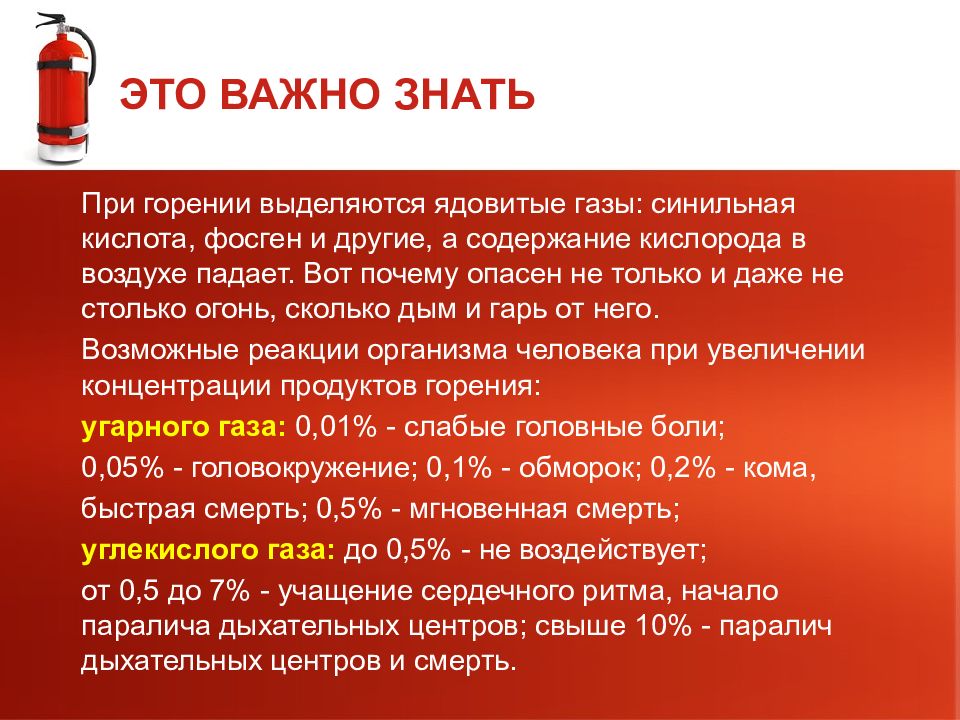 ЭТО ВАЖНО ЗНАТЬ

При горении выделяются ядовитые газы: синильная кислота, фосген и другие, а содержание кислорода в воздухе падает. Вот почему опасен не только и даже не столько огонь, сколько дым и гарь от него.

Возможные реакции организма человека при увеличении концентрации продуктов горения:

угарного газа: 0,01% - слабые головные боли;

0,05% - головокружение; 0,1% - обморок; 0,2% - кома,

быстрая смерть; 0,5% - мгновенная смерть;

углекислого газа: до 0,5% - не воздействует;

от 0,5 до 7% - учащение сердечного ритма, начало паралича дыхательных центров; свыше 10% - паралич дыхательных центров и смерть.